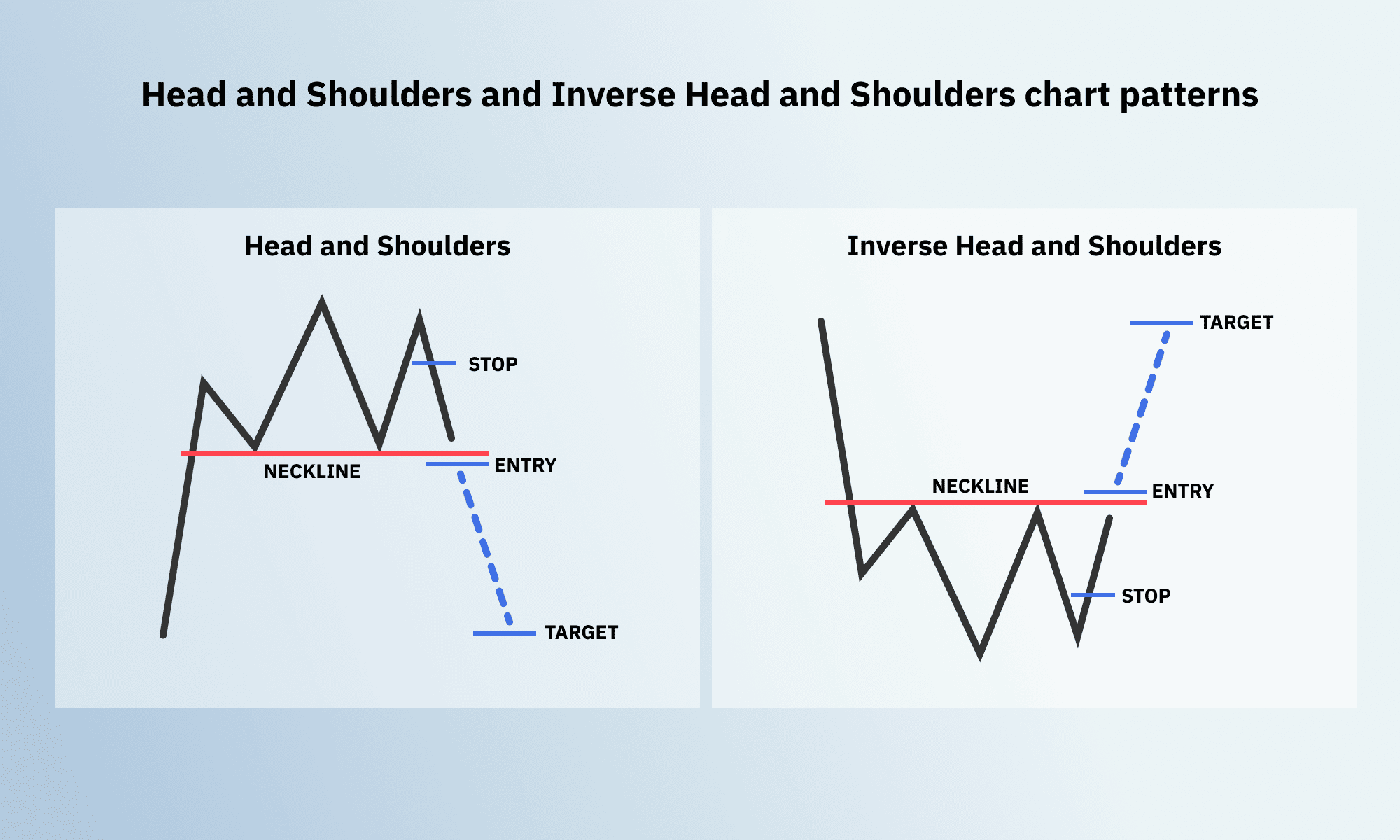 Head and Shoulders and Inverse Head and Shoulders chart patterns

Head and Shoulders

STOP

NECKLINE

ENTRY

TARGET

Inverse Head and Shoulders

TARGET

NECKLINE

ENTRY

STOP